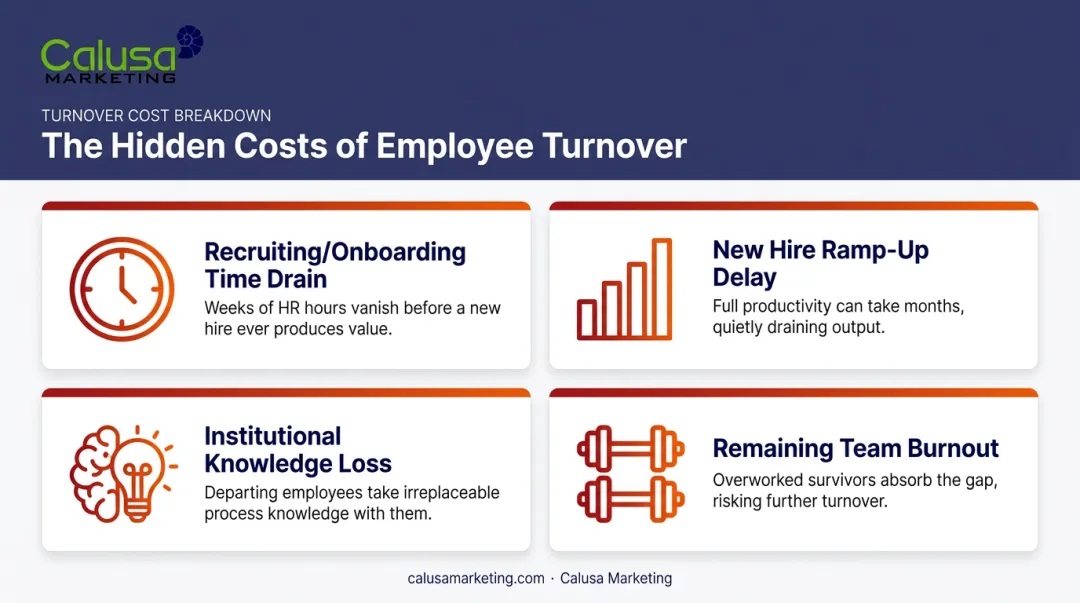 Calusa MARKETING

TURNOVER COST BREAKDOWN

The Hidden Costs of Employee Turnover

Recruiting/Onboarding Time Drain

Weeks of HR hours vanish before a new hire ever produces value.

New Hire Ramp-Up Delay

Full productivity can take months, quietly draining output.

Institutional Knowledge Loss

Departing employees take irreplaceable process knowledge with them.

Remaining Team Burnout

Overworked survivors absorb the gap, risking further turnover.

calusamarketing.com · Calusa Marketing